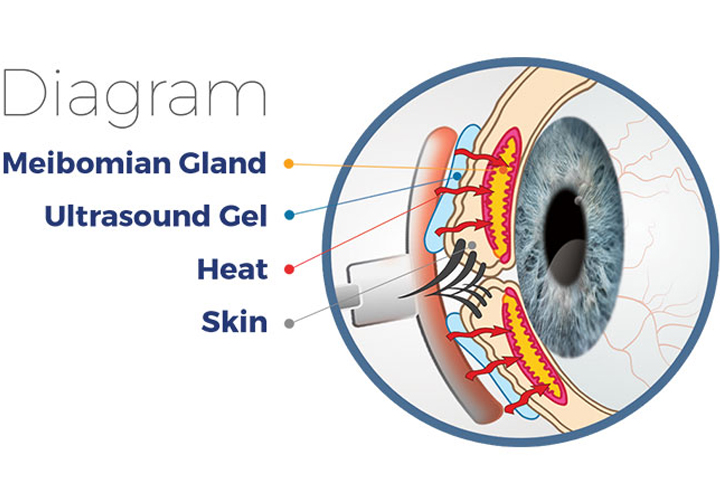 Diagram

Meibomian Gland

Ultrasound Gel

Heat

Skin